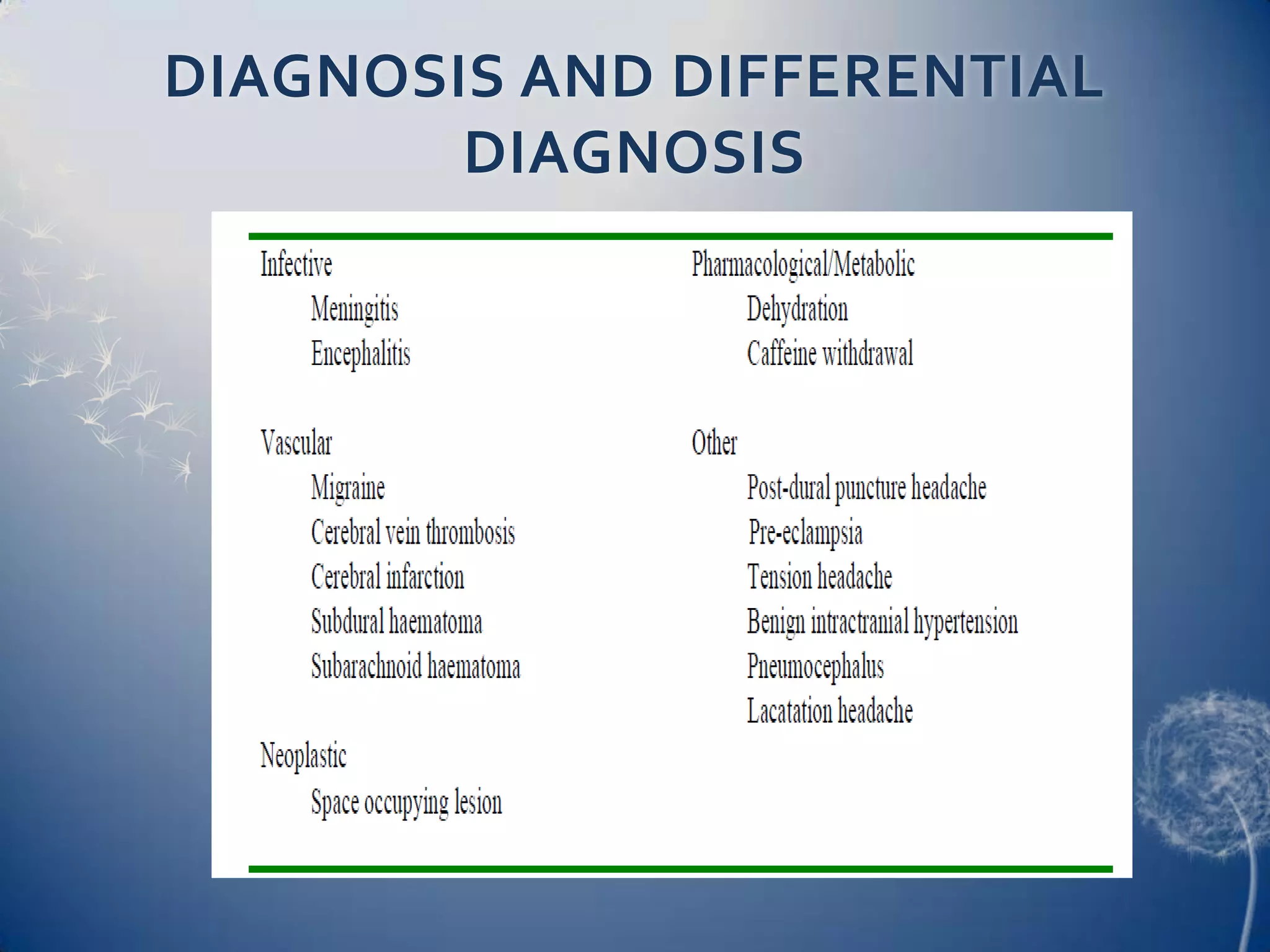 DIAGNOSIS AND DIFFERENTIAL DIAGNOSIS

Infective
Meningitis
Encephalitis

Vascular
Migraine
Cerebral vein thrombosis
Cerebral infarction
Subdural haematoma
Subarachnoid haematoma

Neoplastic
Space occupying lesion

Pharmacological/Metabolic
Dehydration
Caffeine withdrawal

Other
Post-dural puncture headache
Pre-eclampsia
Tension headache
Benign intractranial hypertension
Pneumocephalus
Lacatation headache